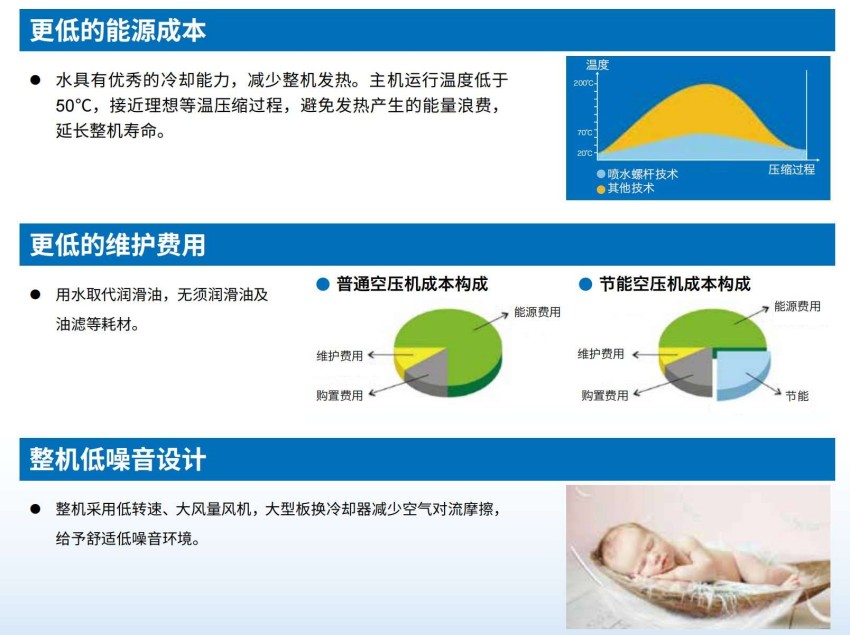 更低的能源成本

● 水具有优秀的冷却能力，减少整机发热。主机运行温度低于50°C，接近理想等温压缩过程，避免发热产生的能量浪费，延长整机寿命。

温度
200°C
70°C
20°C
压缩过程
● 喷水螺杆技术
● 其他技术

更低的维护费用

● 用水取代润滑油，无须润滑油及油滤等耗材。

● 普通空压机成本构成
能源费用
维护费用
购置费用

● 节能空压机成本构成
能源费用
维护费用
购置费用
节能

整机低噪音设计

● 整机采用低转速、大风量风机，大型板换冷却器减少空气对流摩擦，给予舒适低噪音环境。